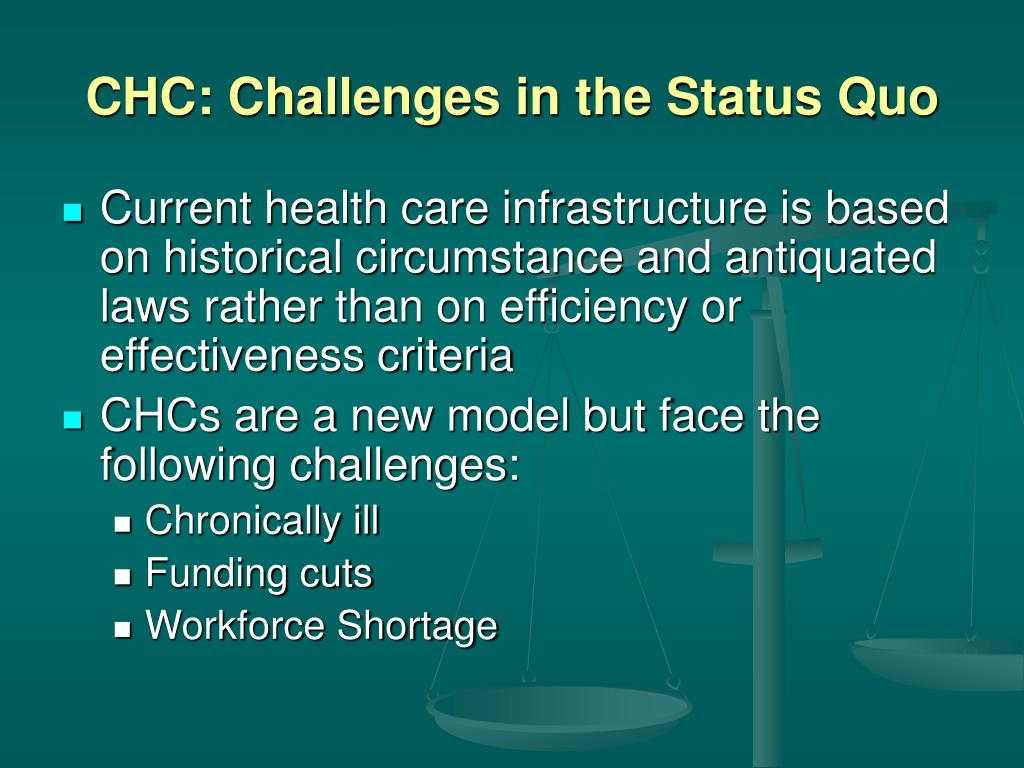 CHC: Challenges in the Status Quo

- Current health care infrastructure is based on historical circumstance and antiquated laws rather than on efficiency or effectiveness criteria
- CHCs are a new model but face the following challenges:
  - Chronically ill
  - Funding cuts
  - Workforce Shortage